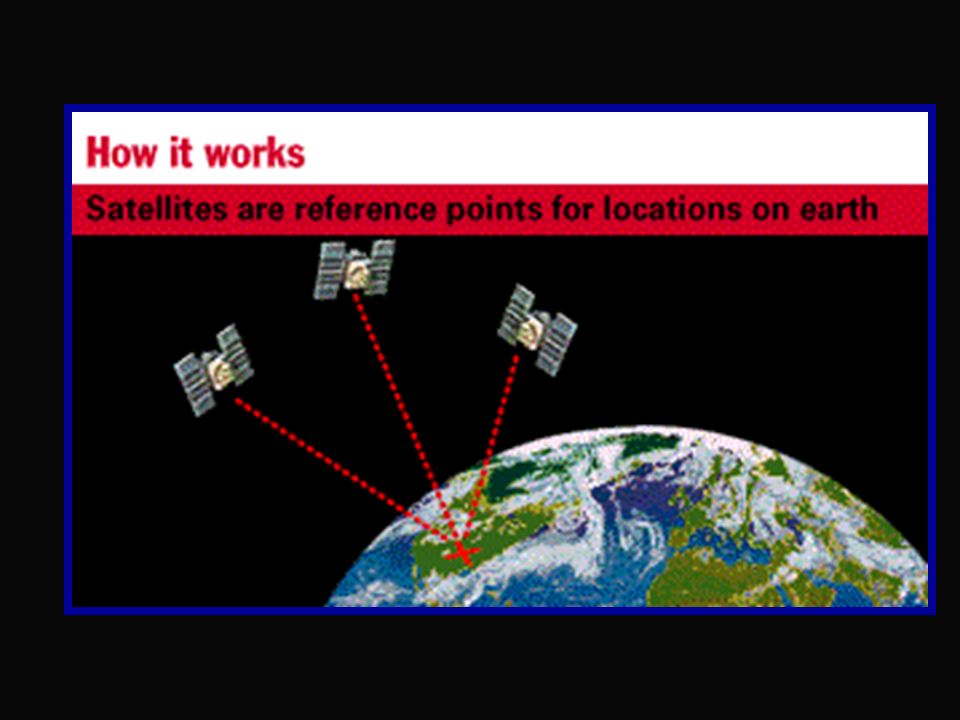 How it works

Satellites are reference points for locations on earth